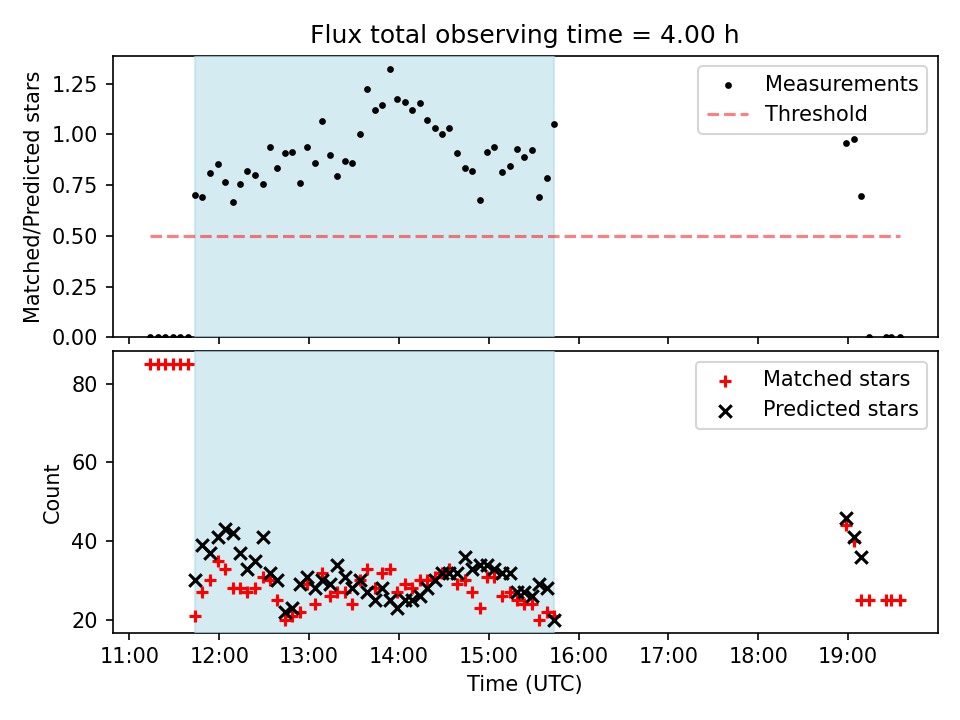 Flux total observing time = 4.00 h

Matched/Predicted stars

1.25
1.00
0.75
0.50
0.25
0.00

Measurements
Threshold

Count

80
60
40
20

Matched stars
Predicted stars

11:00
12:00
13:00
14:00
15:00
16:00
17:00
18:00
19:00

Time (UTC)